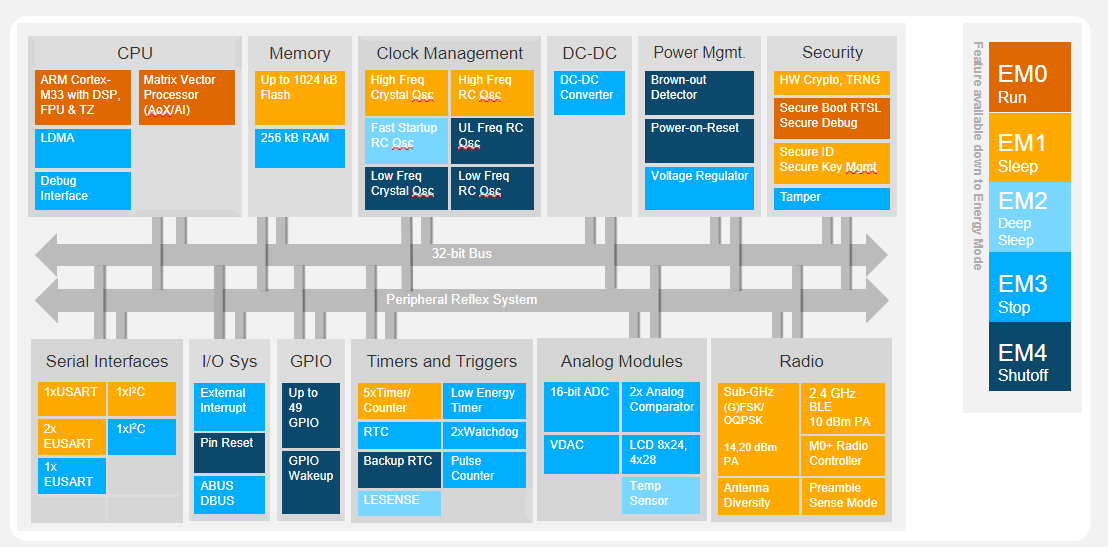 CPU

ARM Cortex-M33 with DSP, FPU & TZ

Matrix Vector Processor (AoX/AI)

LDMA

Debug Interface

Memory

Up to 1024 kB Flash

256 kB RAM

Clock Management

High Freq Crystal Osc

High Freq RC Osc

Fast Startup RC Osc

UL Freq RC Osc

Low Freq Crystal Osc

Low Freq RC Osc

DC-DC

DC-DC Converter

Power Mgmt.

Brown-out Detector

Power-on-Reset

Voltage Regulator

Security

HW Crypto, TRNG

Secure Boot RTSL Secure Debug

Secure ID Secure Key Mgmt

Tamper

32-bit Bus

Peripheral Reflex System

Serial Interfaces

1xUSART

1xI²C

2x EUSART

1xI²C

1x EUSART

I/O Sys

External Interrupt

Pin Reset

ABUS DBUS

GPIO

Up to 49 GPIO

GPIO Wakeup

Timers and Triggers

5xTimer/ Counter

Low Energy Timer

RTC

2xWatchdog

Backup RTC

Pulse Counter

LESENSE

Analog Modules

16-bit ADC

2x Analog Comparator

VDAC

LCD 8x24, 4x28

Temp Sensor

Radio

Sub-GHz (G)FSK/ OQPSK

14,20 dBm PA

2.4 GHz BLE 10 dBm PA

M0+ Radio Controller

Antenna Diversity

Preamble Sense Mode

Feature available down to Energy Mode

EM0 Run

EM1 Sleep

EM2 Deep Sleep

EM3 Stop

EM4 Shutoff